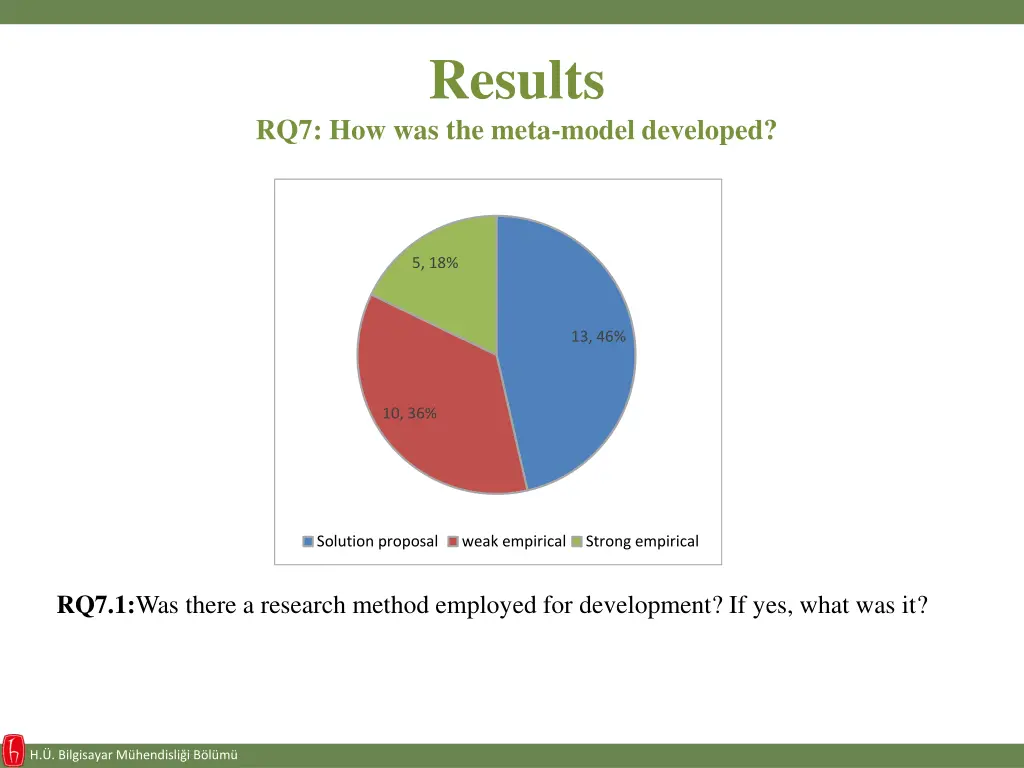 Results
RQ7: How was the meta-model developed?

5, 18%

13, 46%

10, 36%

Solution proposal weak empirical Strong empirical

RQ7.1:Was there a research method employed for development? If yes, what was it?

H.Ü. Bilgisayar Mühendisliği Bölümü